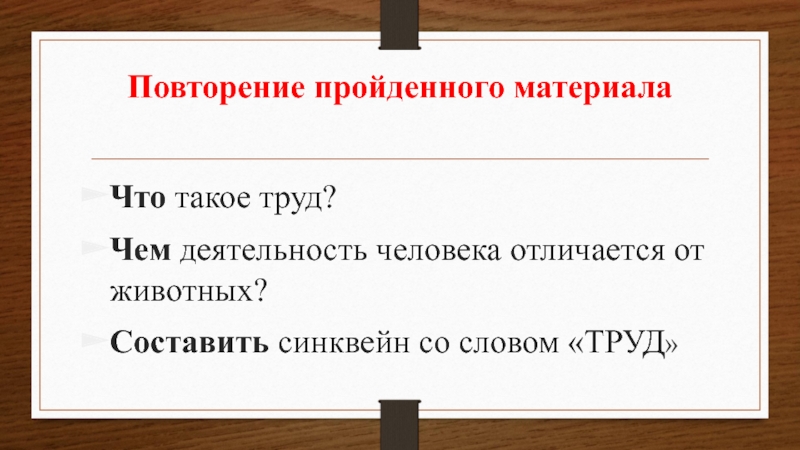 Повторение пройденного материала

Что такое труд?

Чем деятельность человека отличается от животных?

Составить синквейн со словом «ТРУД»